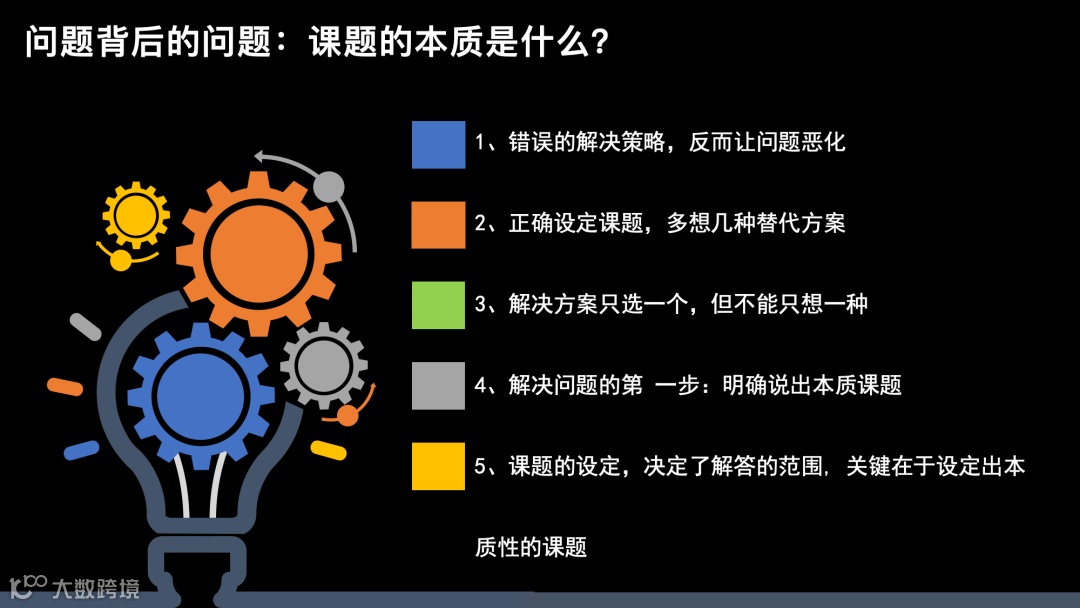 问题背后的问题：课题的本质是什么？

1、错误的解决策略，反而让问题恶化

2、正确设定课题，多想几种替代方案

3、解决方案只选一个，但不能只想一种

4、解决问题的第 一步：明确说出本质课题

5、课题的设定，决定了解答的范围，关键在于设定出本质性的课题

大数跨境